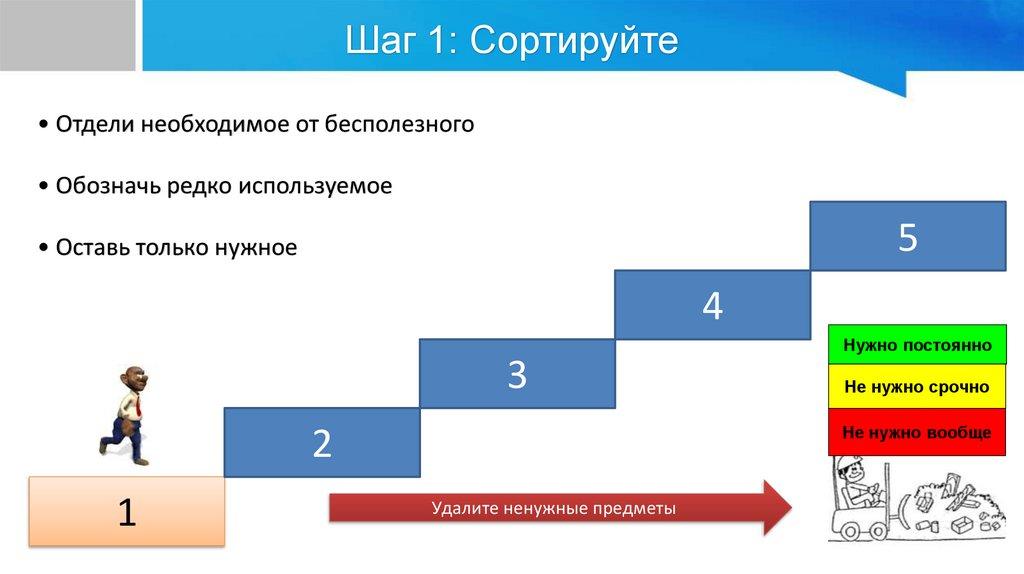 Шаг 1: Сортируйте

• Отдели необходимое от бесполезного

• Обозначь редко используемое

• Оставь только нужное

5

4

3

2

1

Нужно постоянно

Не нужно срочно

Не нужно вообще

Удалите ненужные предметы